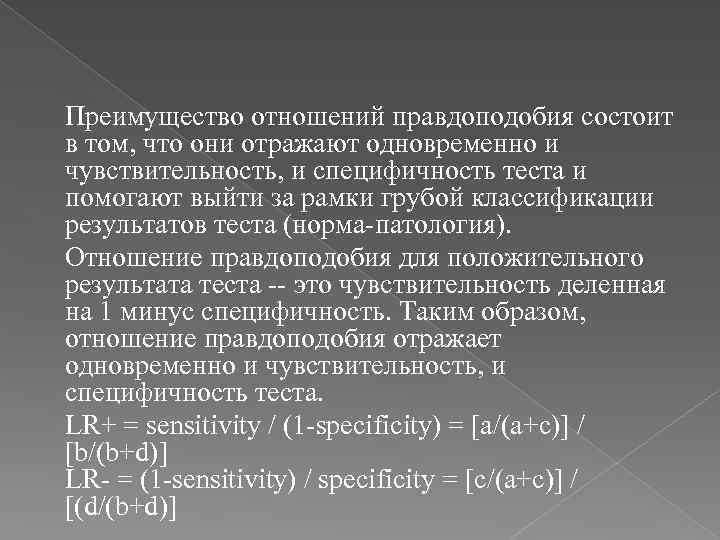 Преимущество отношений правдоподобия состоит в том, что они отражают одновременно и чувствительность, и специфичность теста и помогают выйти за рамки грубой классификации результатов теста (норма-патология).

Отношение правдоподобия для положительного результата теста -- это чувствительность деленная на 1 минус специфичность. Таким образом, отношение правдоподобия отражает одновременно и чувствительность, и специфичность теста.

LR+ = sensitivity / (1-specificity) = [a/(a+c)] / [b/(b+d)]
LR- = (1-sensitivity) / specificity = [c/(a+c)] / [(d/(b+d)]